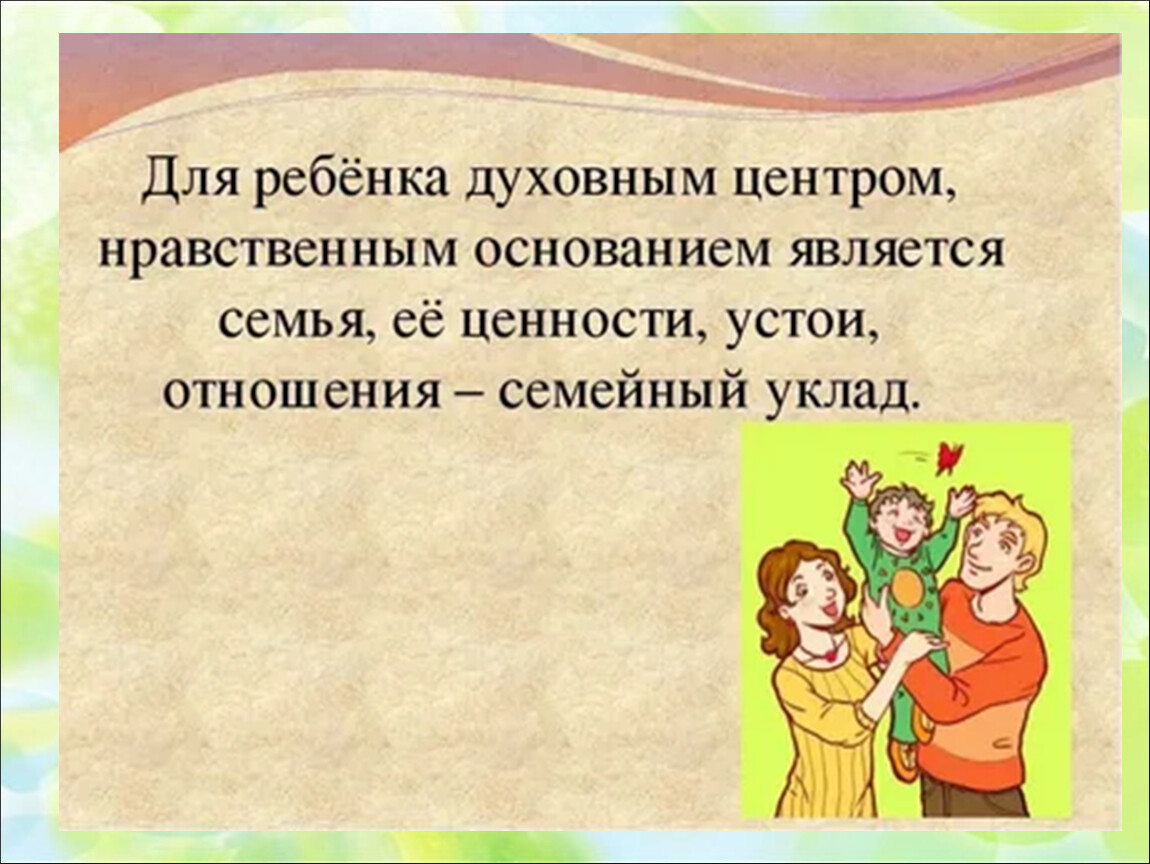 Для ребёнка духовным центром, нравственным основанием является семья, её ценности, устои, отношения – семейный уклад.